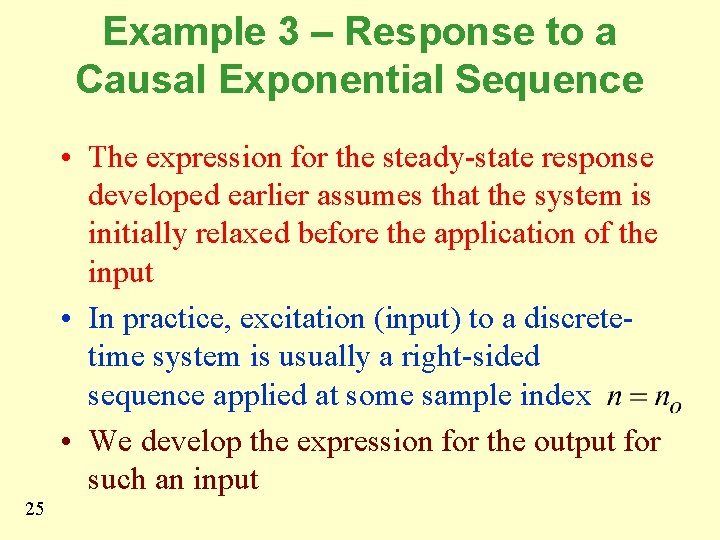 Example 3 – Response to a Causal Exponential Sequence

• The expression for the steady-state response developed earlier assumes that the system is initially relaxed before the application of the input

• In practice, excitation (input) to a discrete-time system is usually a right-sided sequence applied at some sample index $n = n_o$

• We develop the expression for the output for such an input

25